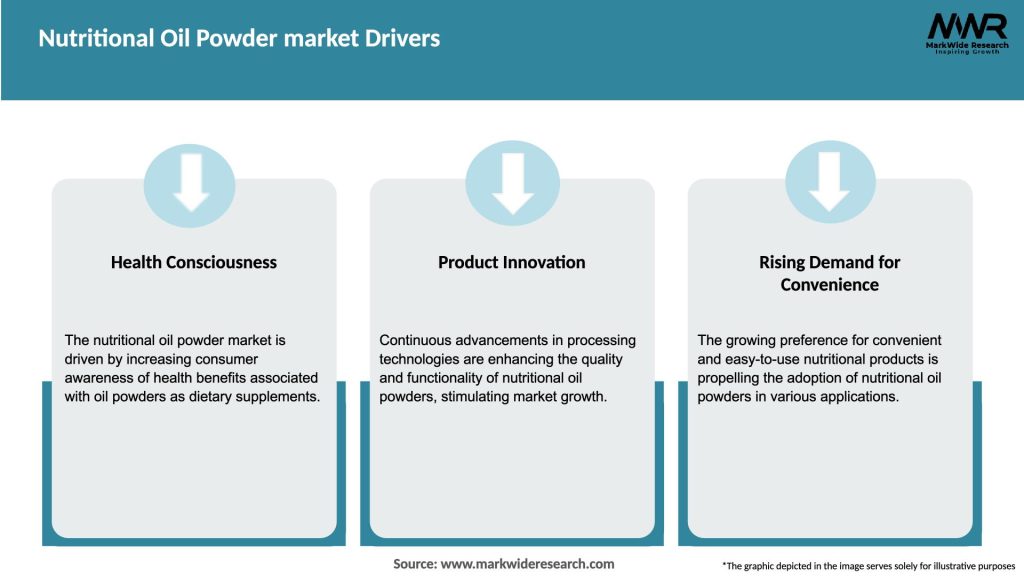 Nutritional Oil Powder market Drivers

MWR
MarkWide Research
Inspiring Growth

Health Consciousness

The nutritional oil powder market is driven by increasing consumer awareness of health benefits associated with oil powders as dietary supplements.

Product Innovation

Continuous advancements in processing technologies are enhancing the quality and functionality of nutritional oil powders, stimulating market growth.

Rising Demand for Convenience

The growing preference for convenient and easy-to-use nutritional products is propelling the adoption of nutritional oil powders in various applications.

Source: www.markwideresearch.com

*The graphic depicted in the image serves solely for illustrative purposes